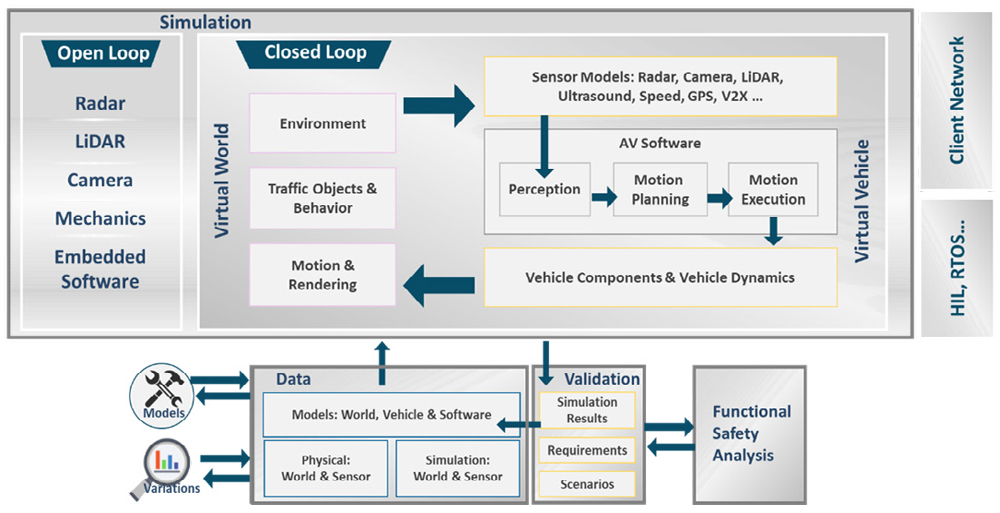 Simulation

Open Loop

Radar

LiDAR

Camera

Mechanics

Embedded Software

Closed Loop

Virtual World

Environment

Traffic Objects & Behavior

Motion & Rendering

Sensor Models: Radar, Camera, LiDAR, Ultrasound, Speed, GPS, V2X ...

AV Software

Perception

Motion Planning

Motion Execution

Vehicle Components & Vehicle Dynamics

Virtual Vehicle

Client Network

HIL, RTOS...

Models

Variations

Data

Models: World, Vehicle & Software

Physical: World & Sensor

Simulation: World & Sensor

Validation

Simulation Results

Requirements

Scenarios

Functional Safety Analysis